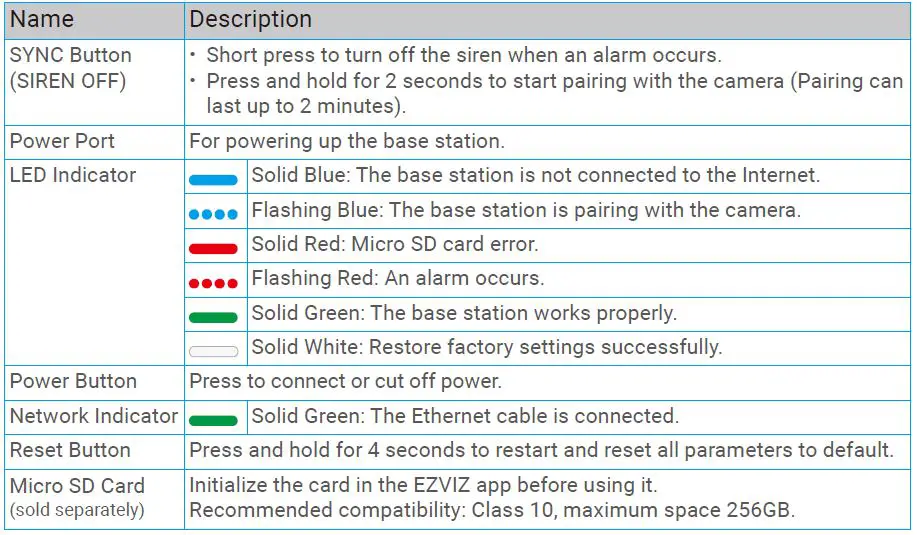 | Name | Description |
|---|---|
| SYNC Button (SIREN OFF) | • Short press to turn off the siren when an alarm occurs. • Press and hold for 2 seconds to start pairing with the camera (Pairing can last up to 2 minutes). |
| Power Port | For powering up the base station. |
| LED Indicator | Solid Blue: The base station is not connected to the Internet. |
| | Flashing Blue: The base station is pairing with the camera. |
| | Solid Red: Micro SD card error. |
| | Flashing Red: An alarm occurs. |
| | Solid Green: The base station works properly. |
| | Solid White: Restore factory settings successfully. |
| Power Button | Press to connect or cut off power. |
| Network Indicator | Solid Green: The Ethernet cable is connected. |
| Reset Button | Press and hold for 4 seconds to restart and reset all parameters to default. |
| Micro SD Card (sold separately) | Initialize the card in the EZVIZ app before using it. Recommended compatibility: Class 10, maximum space 256GB. |